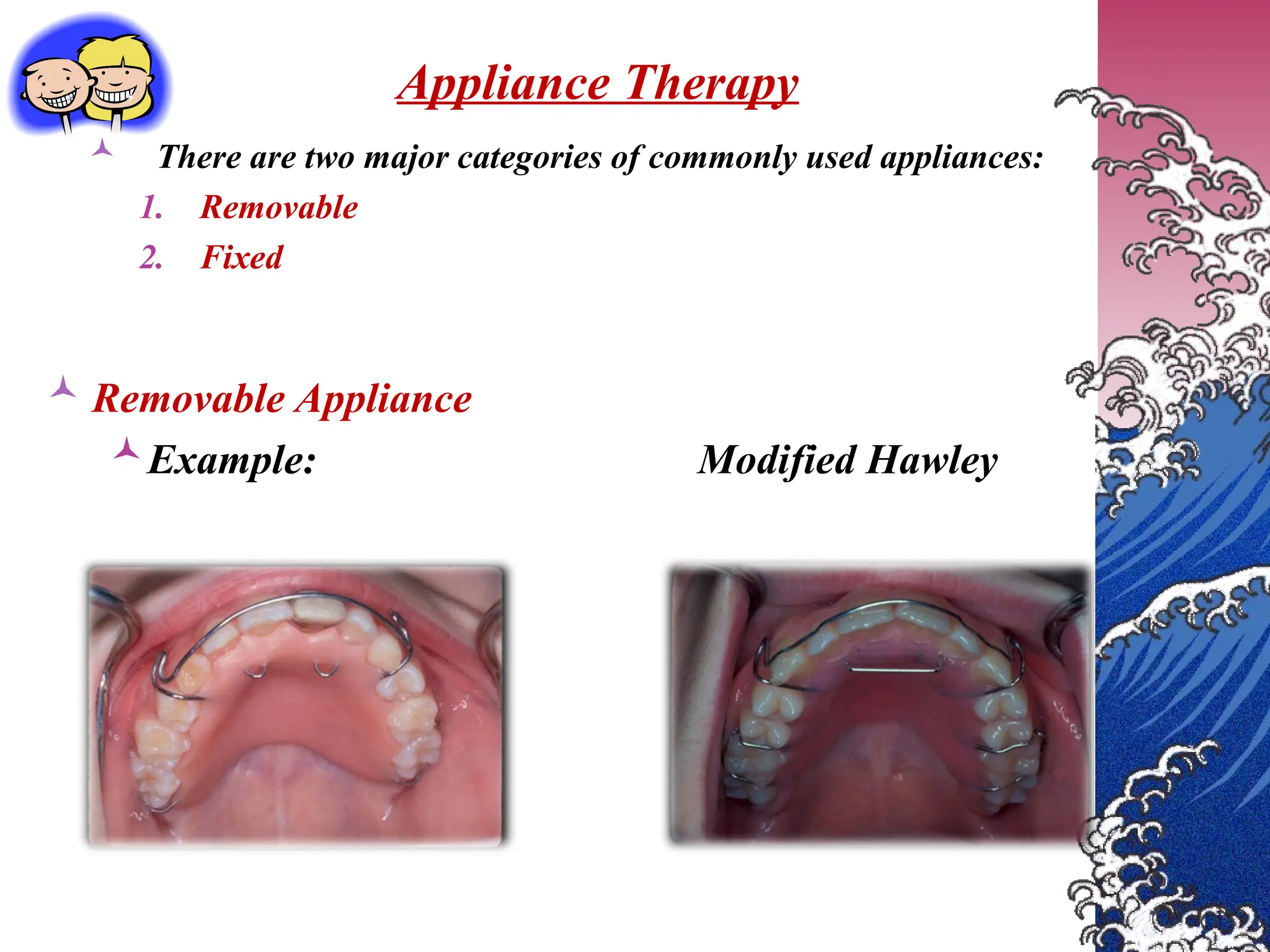 Appliance Therapy

There are two major categories of commonly used appliances:

1. Removable
2. Fixed

Removable Appliance

Example: Modified Hawley